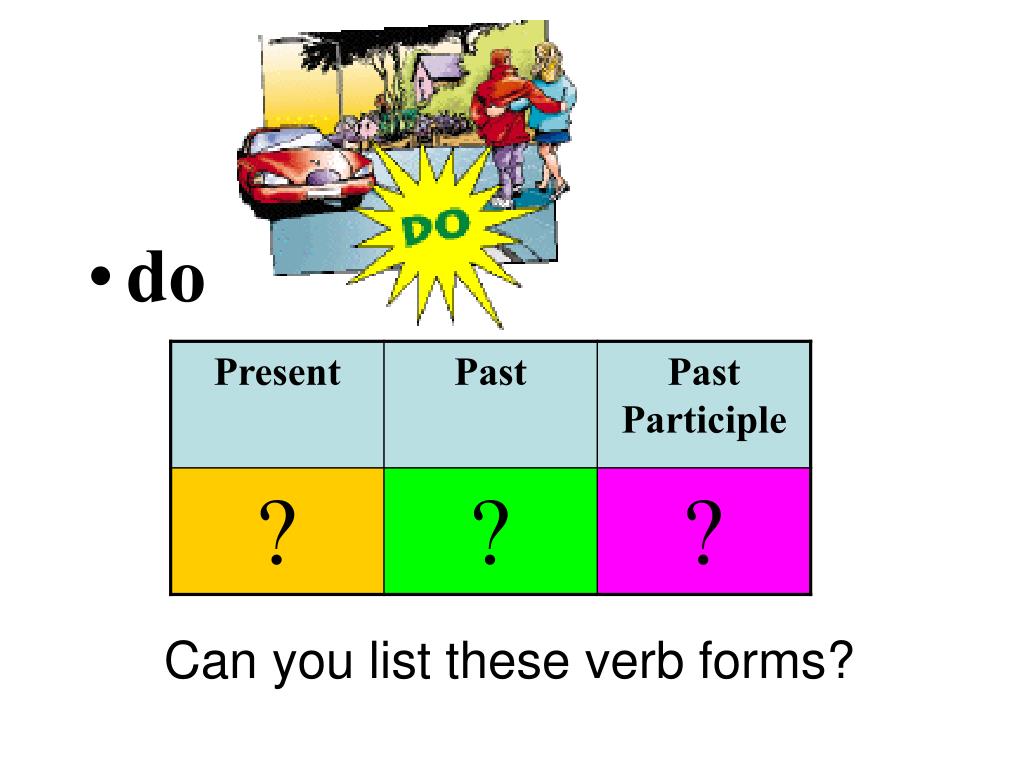 DO

• do

| Present | Past | Past Participle |
|---|---|---|
| ? | ? | ? |

Can you list these verb forms?